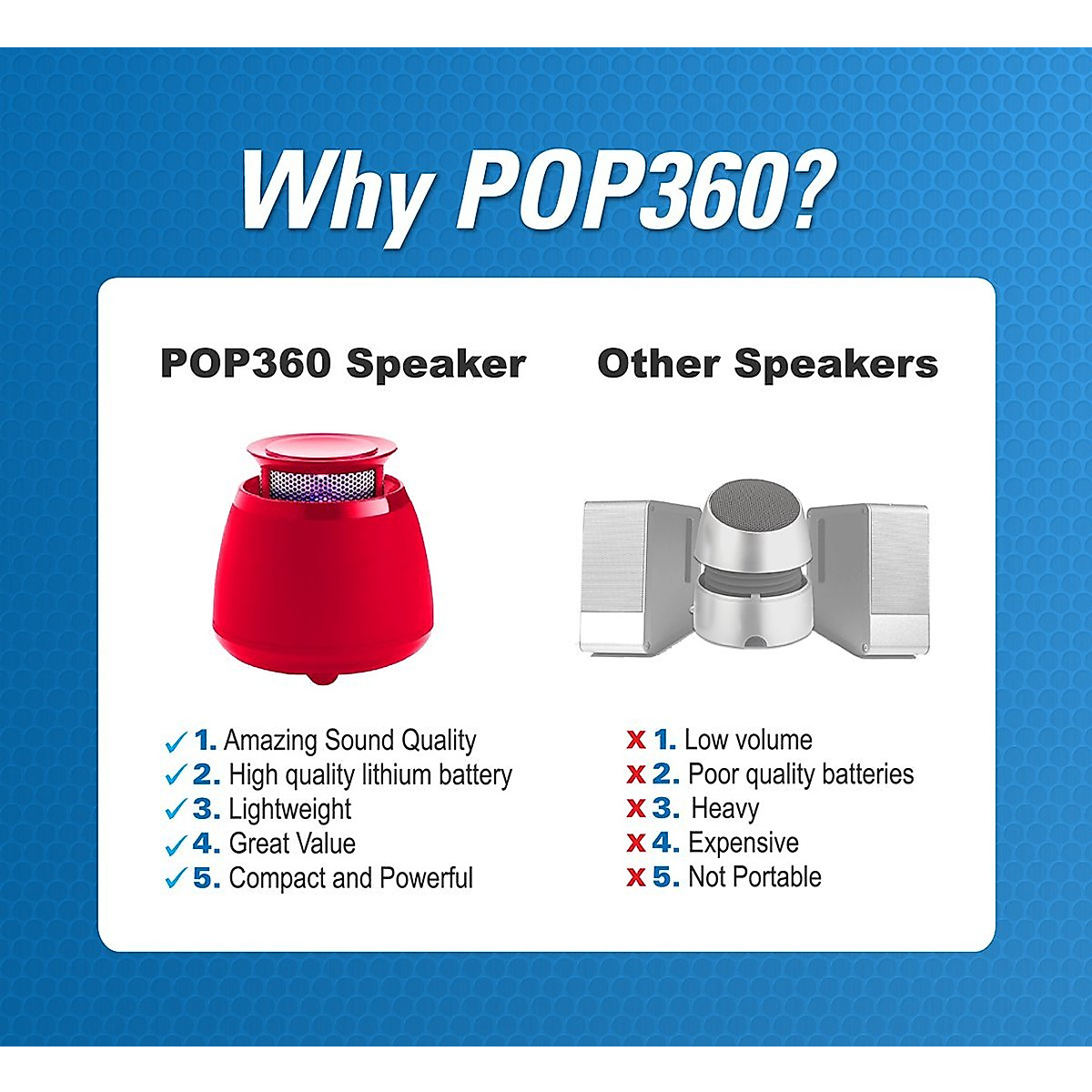 Why POP360?

POP360 Speaker

✓ 1. Amazing Sound Quality
✓ 2. High quality lithium battery
✓ 3. Lightweight
✓ 4. Great Value
✓ 5. Compact and Powerful

Other Speakers

x 1. Low volume
x 2. Poor quality batteries
x 3. Heavy
x 4. Expensive
x 5. Not Portable